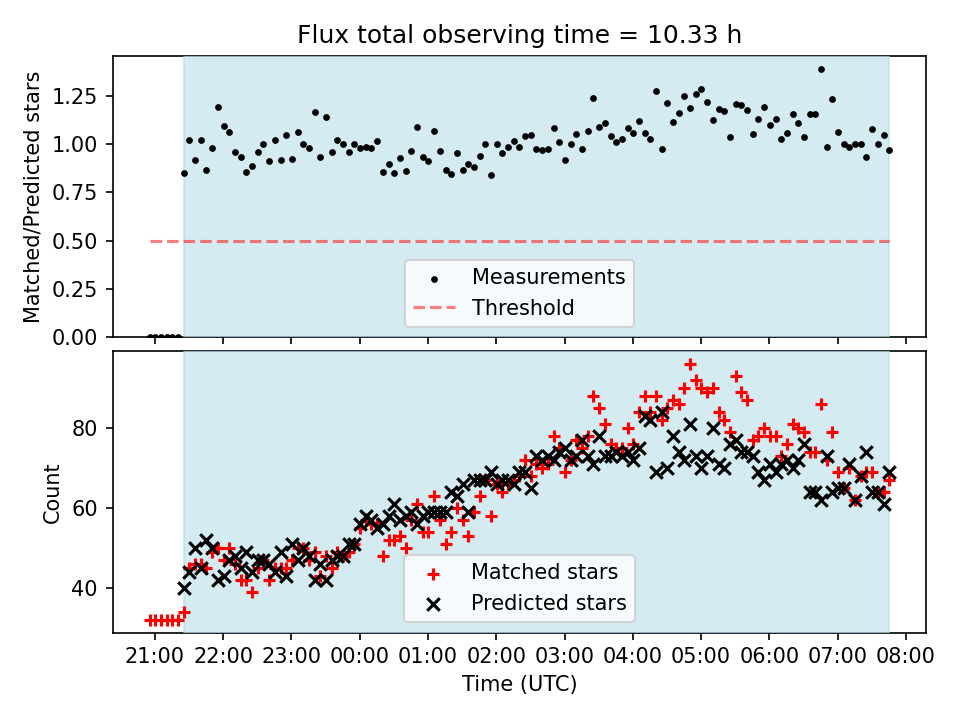 Flux total observing time = 10.33 h

Matched/Predicted stars

1.25
1.00
0.75
0.50
0.25
0.00

Measurements
Threshold

Count

80
60
40

Matched stars
Predicted stars

21:00 22:00 23:00 00:00 01:00 02:00 03:00 04:00 05:00 06:00 07:00 08:00

Time (UTC)